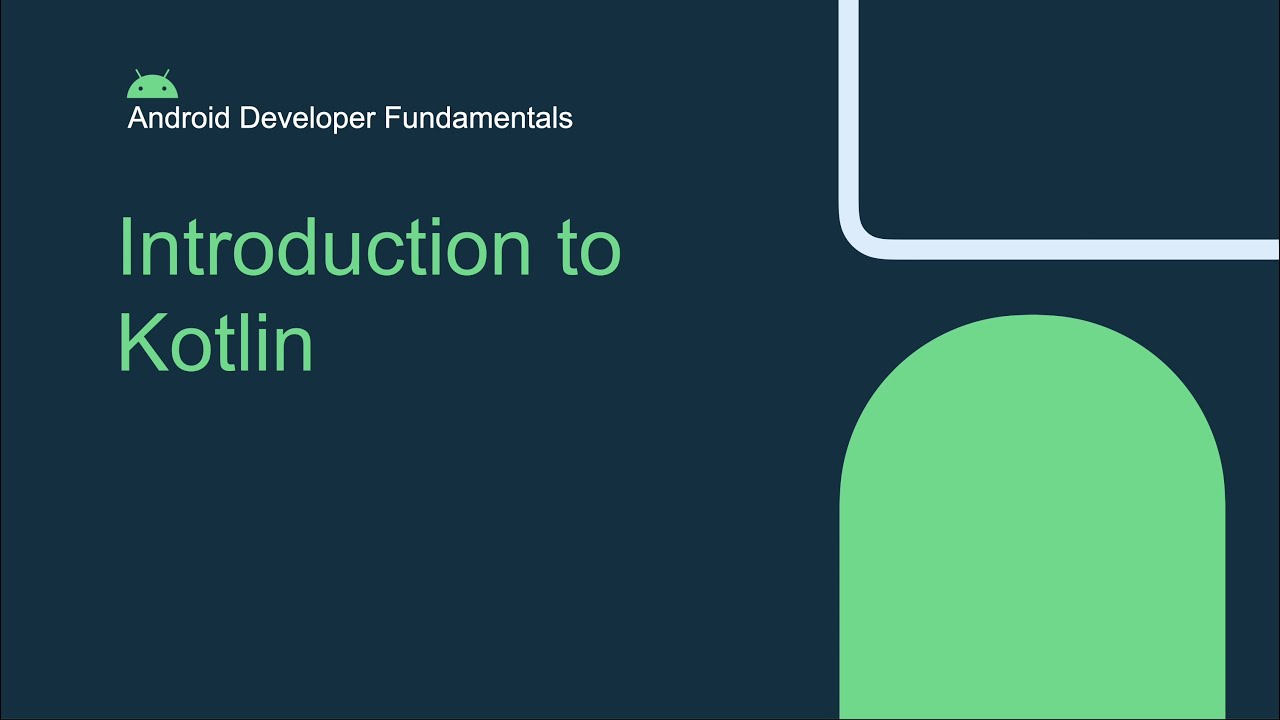 Android Developer Fundamentals

Introduction to Kotlin